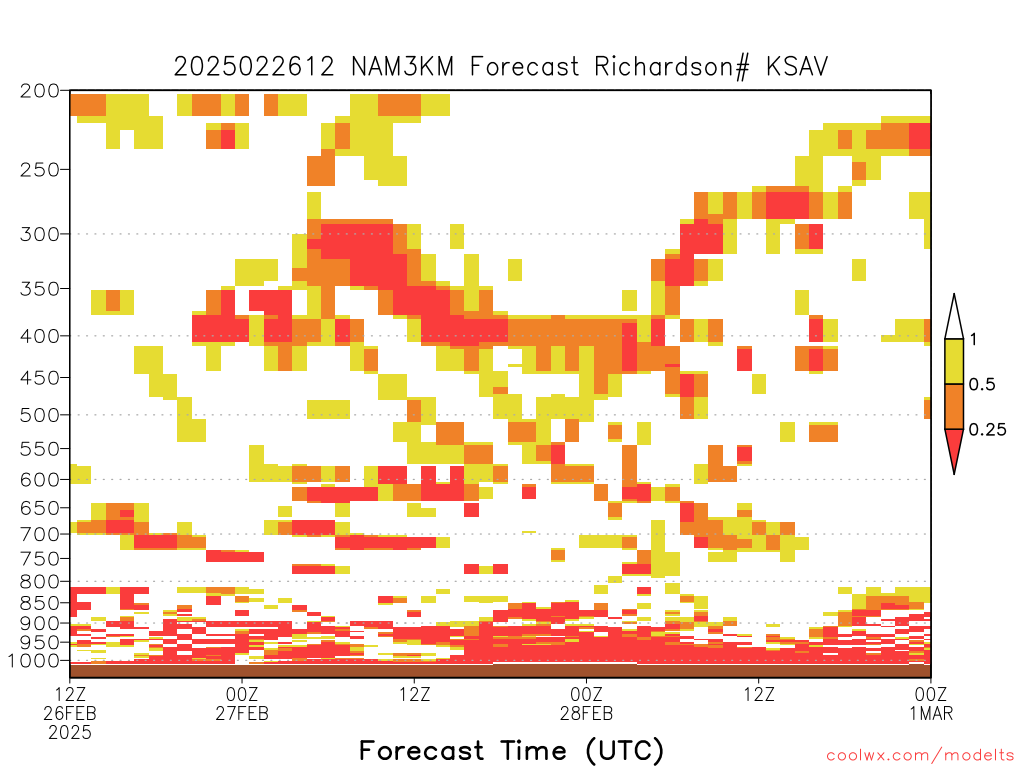 2025022612 NAM3KM Forecast Richardson# KSAV

200
250
300
350
400
450
500
550
600
650
700
750
800
850
900
950
1000

1
0.5
0.25

12Z 26FEB 2025
00Z 27FEB
12Z
00Z 28FEB
12Z
00Z 1MAR

Forecast Time (UTC)

coolwx.com/modelts